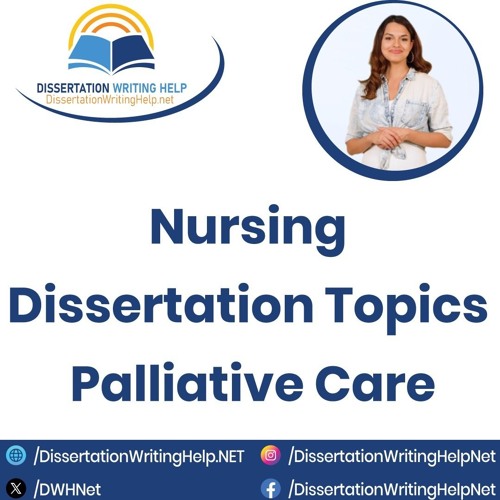 DISSERTATION WRITING HELP
DissertationWritingHelp.net

Nursing Dissertation Topics Palliative Care

/DissertationWritingHelp.NET
/DissertationWritingHelpNet
/DWHNet
/DissertationWritingHelpNet